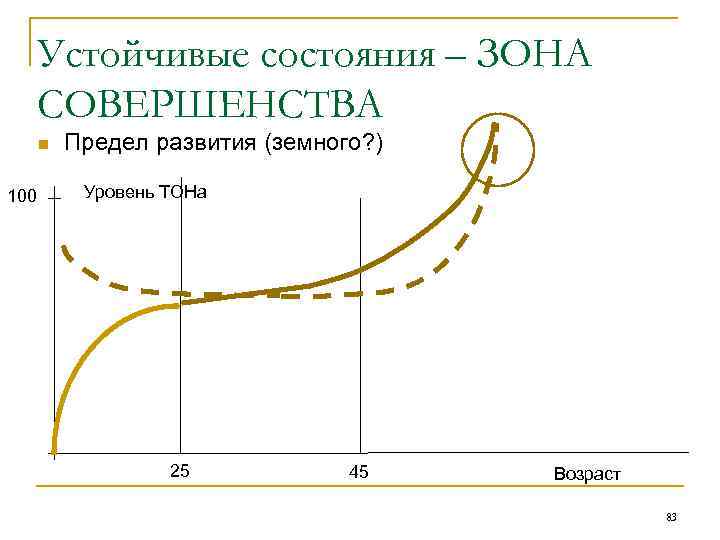 Устойчивые состояния – ЗОНА СОВЕРШЕНСТВА

Предел развития (земного?)

100

Уровень ТОНа

25

45

Возраст

83